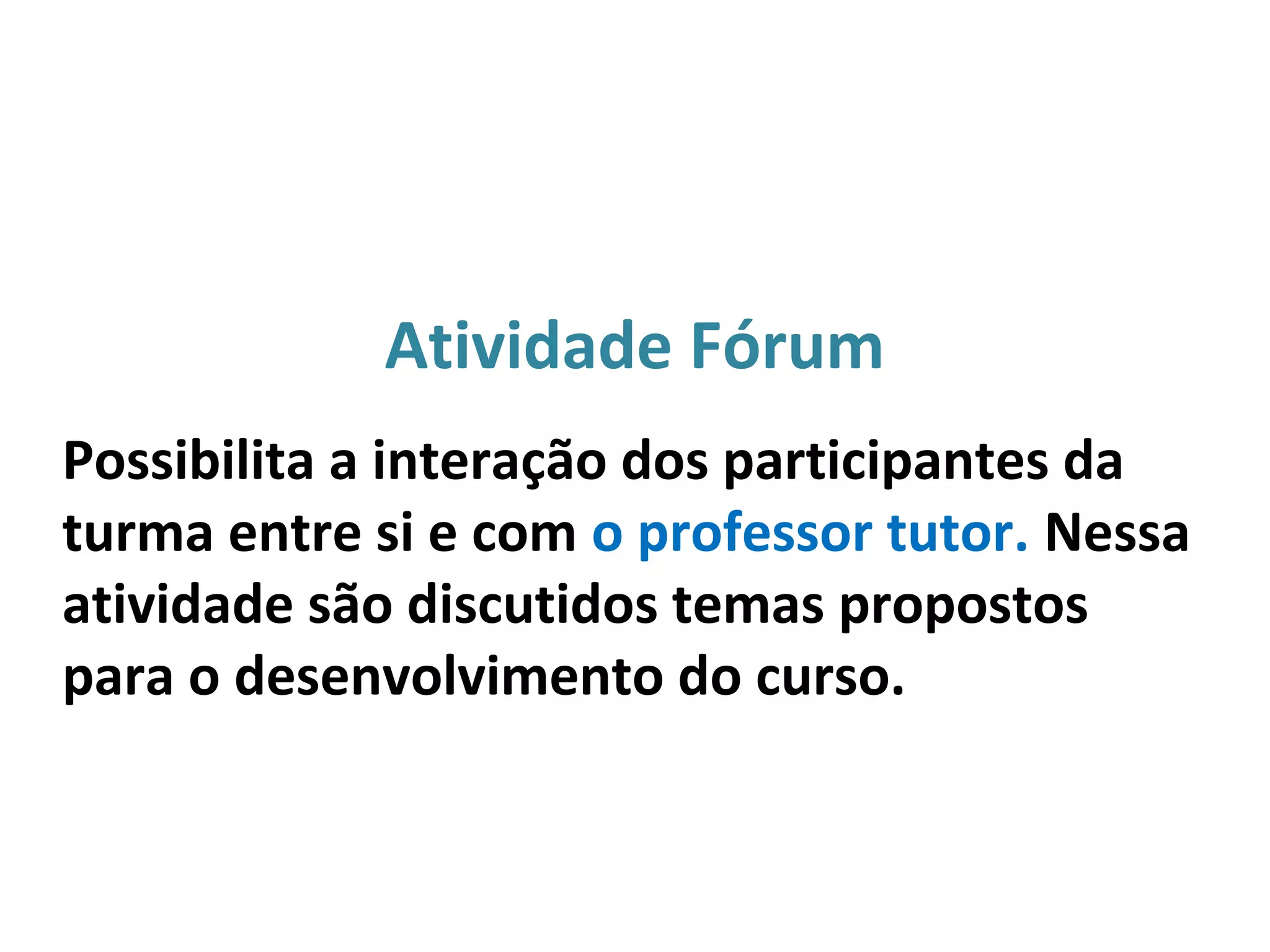 Atividade Fórum

Possibilita a interação dos participantes da turma entre si e com o professor tutor. Nessa atividade são discutidos temas propostos para o desenvolvimento do curso.